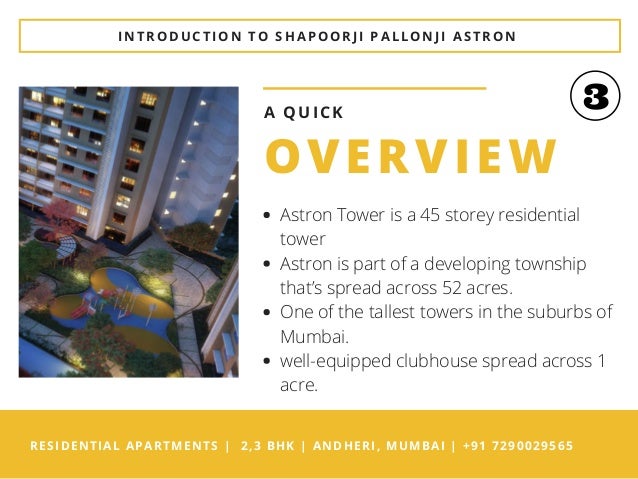 INTRODUCTION TO SHAPOORJI PALLONJI ASTRON

3

A QUICK

OVERVIEW

- Astron Tower is a 45 storey residential tower
- Astron is part of a developing township that's spread across 52 acres.
- One of the tallest towers in the suburbs of Mumbai.
- well-equipped clubhouse spread across 1 acre.

RESIDENTIAL APARTMENTS | 2,3 BHK | ANDHERI, MUMBAI | +91 7290029565